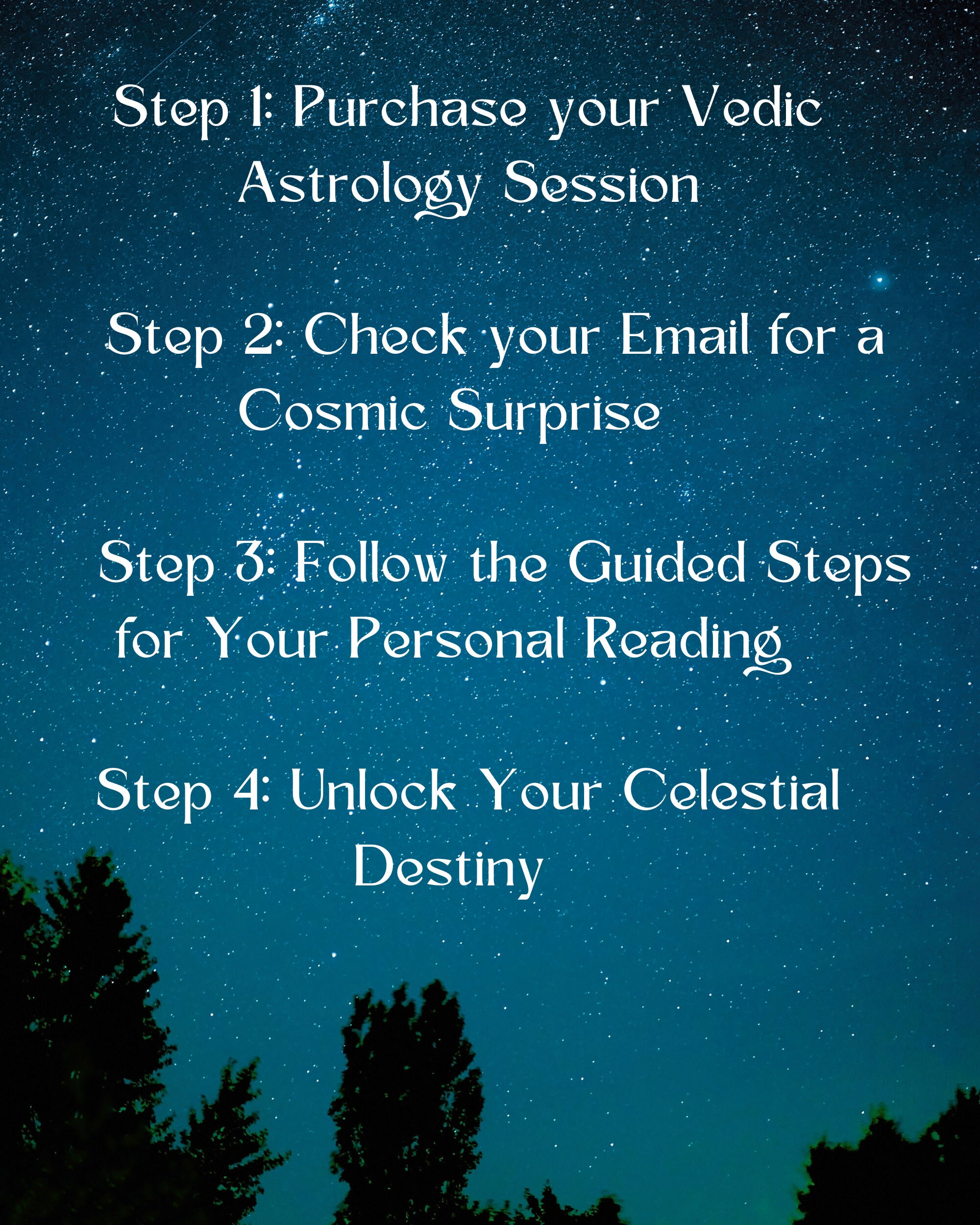 Step 1: Purchase your Vedic Astrology Session

Step 2: Check your Email for a Cosmic Surprise

Step 3: Follow the Guided Steps for Your Personal Reading

Step 4: Unlock Your Celestial Destiny